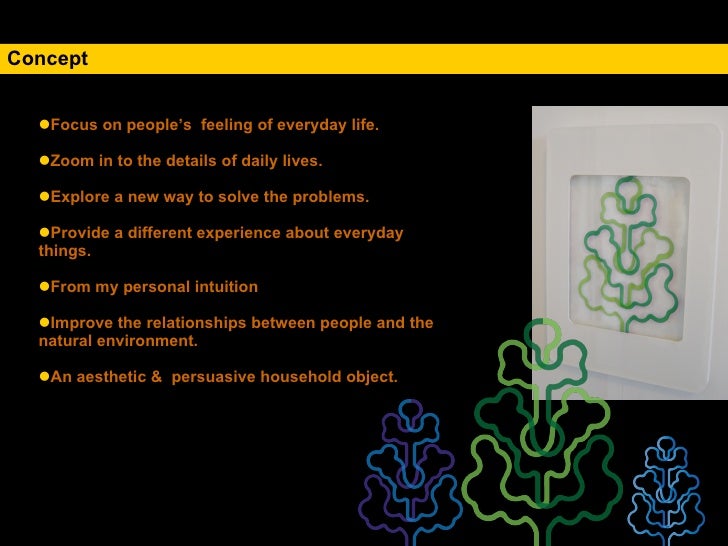 Concept

●Focus on people's feeling of everyday life.

●Zoom in to the details of daily lives.

●Explore a new way to solve the problems.

●Provide a different experience about everyday things.

●From my personal intuition

●Improve the relationships between people and the natural environment.

●An aesthetic & persuasive household object.